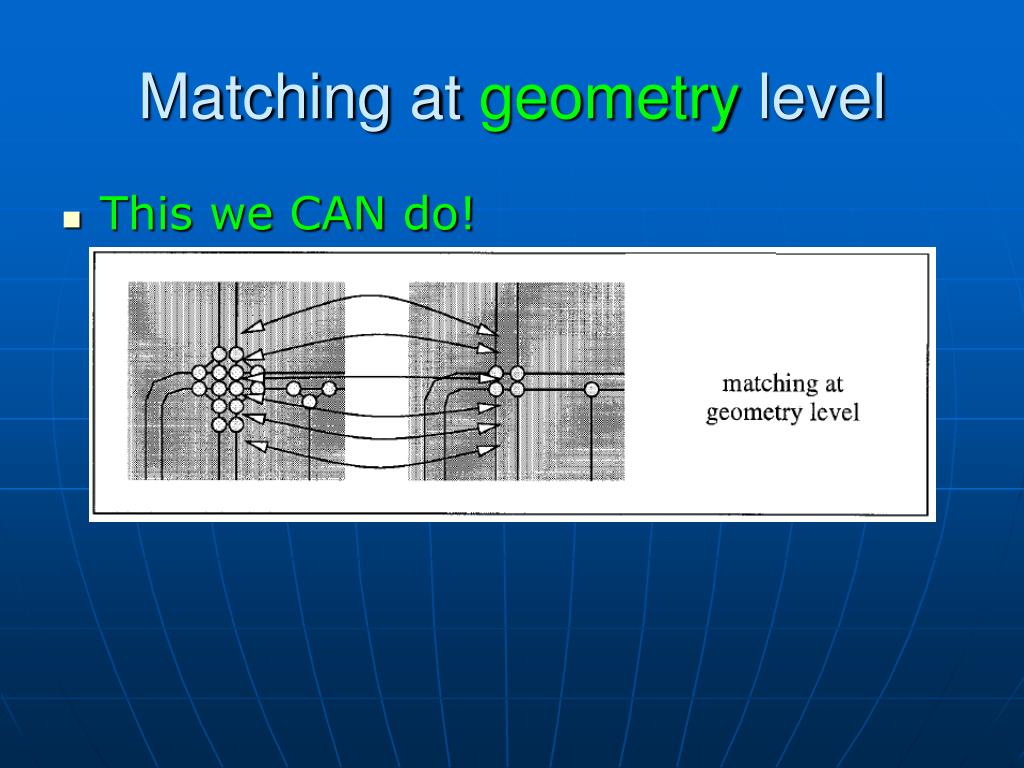 Matching at geometry level

This we CAN do!

matching at geometry level